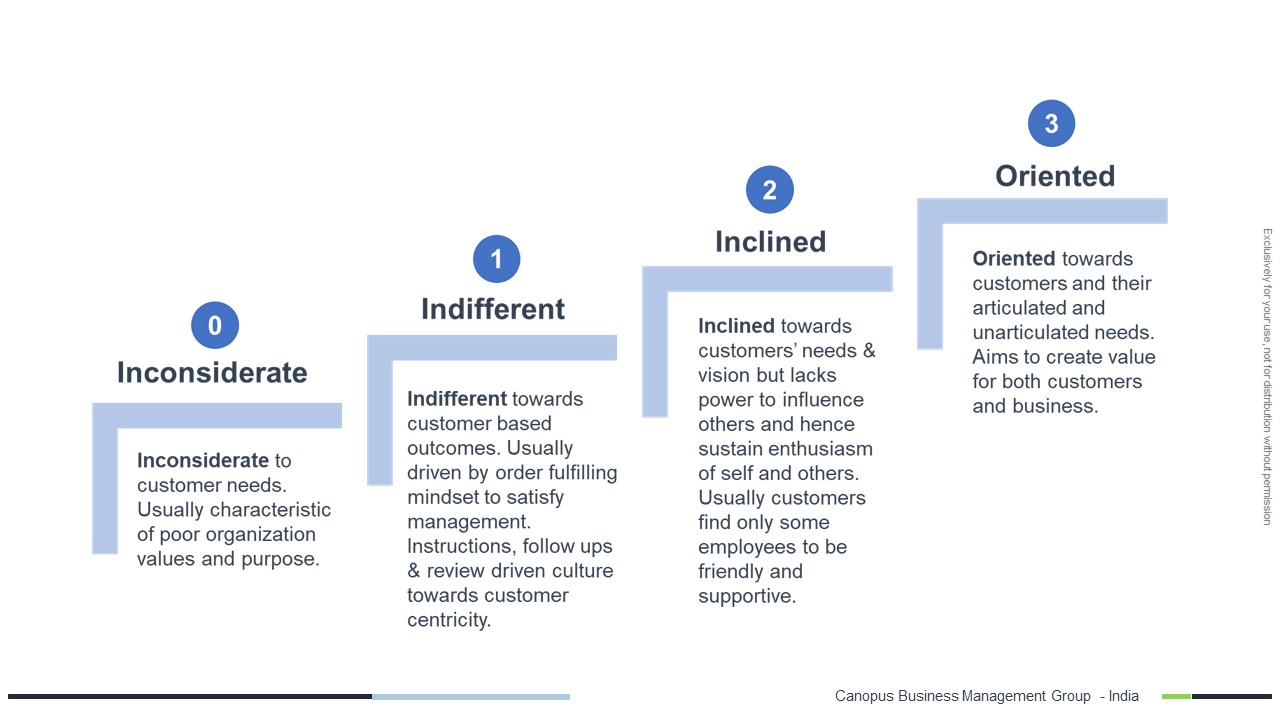 0
Inconsiderate

Inconsiderate to customer needs. Usually characteristic of poor organization values and purpose.

1
Indifferent

Indifferent towards customer based outcomes. Usually driven by order fulfilling mindset to satisfy management. Instructions, follow ups & review driven culture towards customer centricity.

2
Inclined

Inclined towards customers' needs & vision but lacks power to influence others and hence sustain enthusiasm of self and others. Usually customers find only some employees to be friendly and supportive.

3
Oriented

Oriented towards customers and their articulated and unarticulated needs. Aims to create value for both customers and business.

Exclusively for your use, not for distribution without permission

Canopus Business Management Group - India